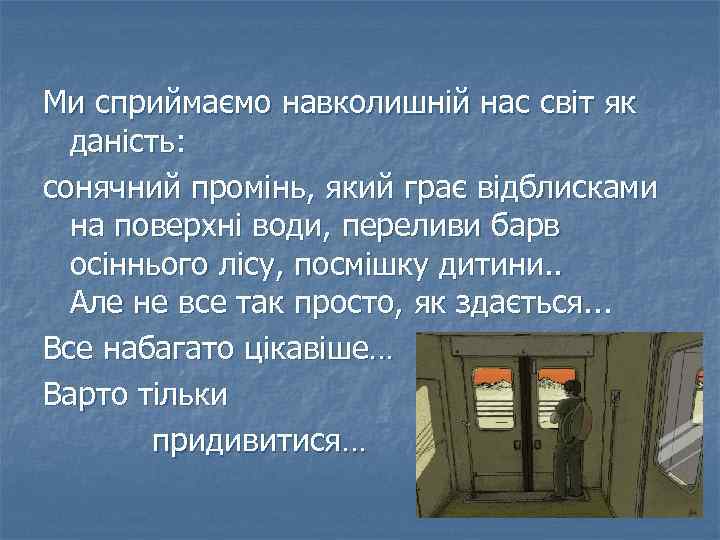 Ми сприймаємо навколишній нас світ як даність:

сонячний промінь, який грає відблисками на поверхні води, переливи барв осіннього лісу, посмішку дитини.. Але не все так просто, як здається...

Все набагато цікавіше…

Варто тільки придивитися…